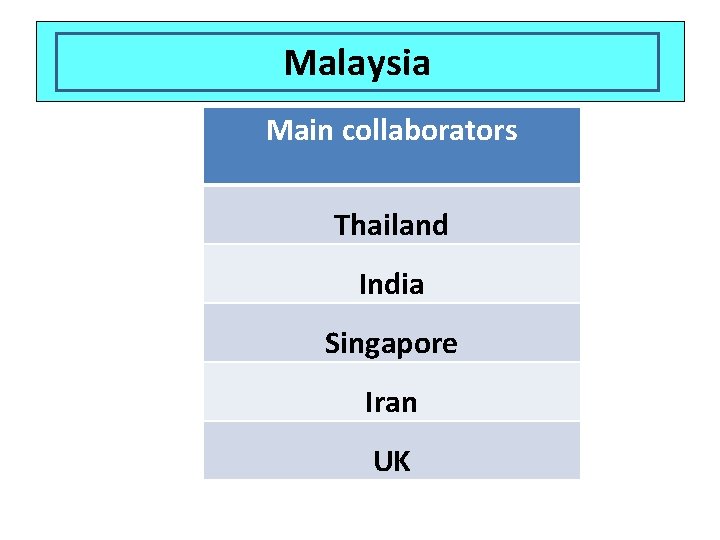 Malaysia

| Main collaborators |
|---|
| Thailand |
| India |
| Singapore |
| Iran |
| UK |